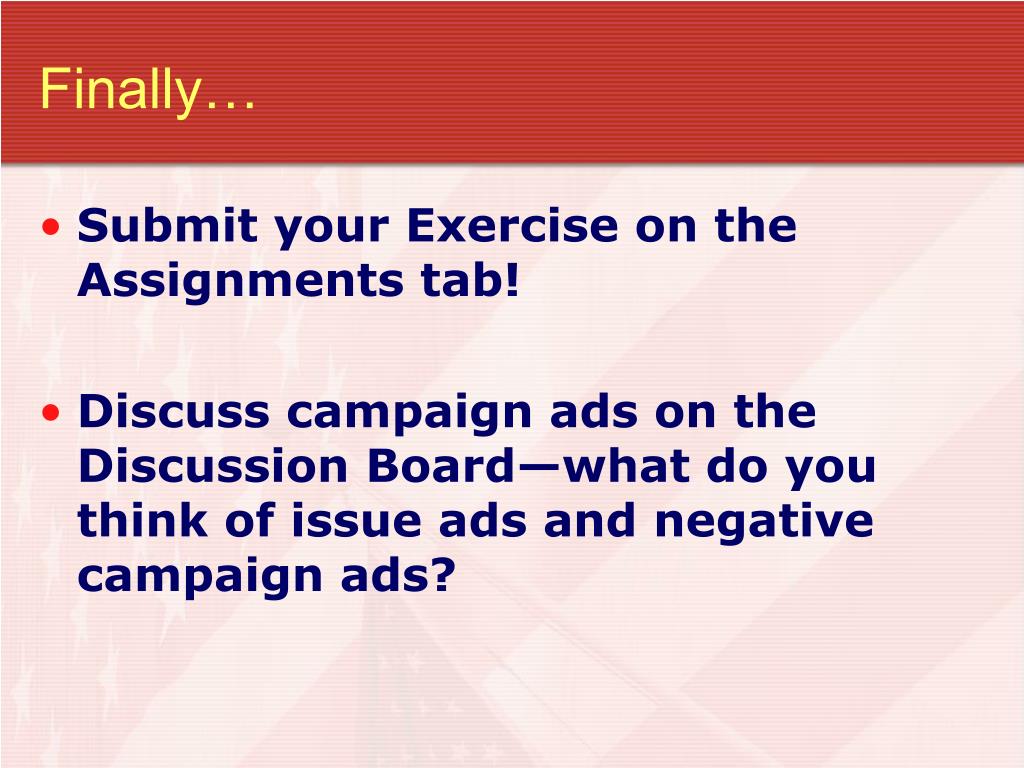 Finally…

• Submit your Exercise on the Assignments tab!

• Discuss campaign ads on the Discussion Board—what do you think of issue ads and negative campaign ads?